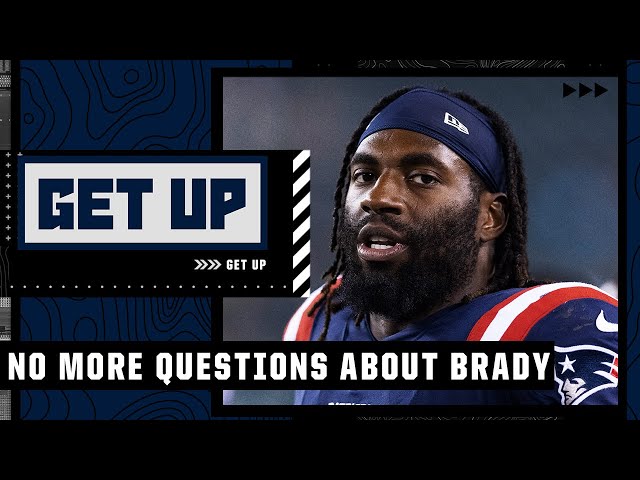 GET UP

GET UP

NO MORE QUESTIONS ABOUT BRADY